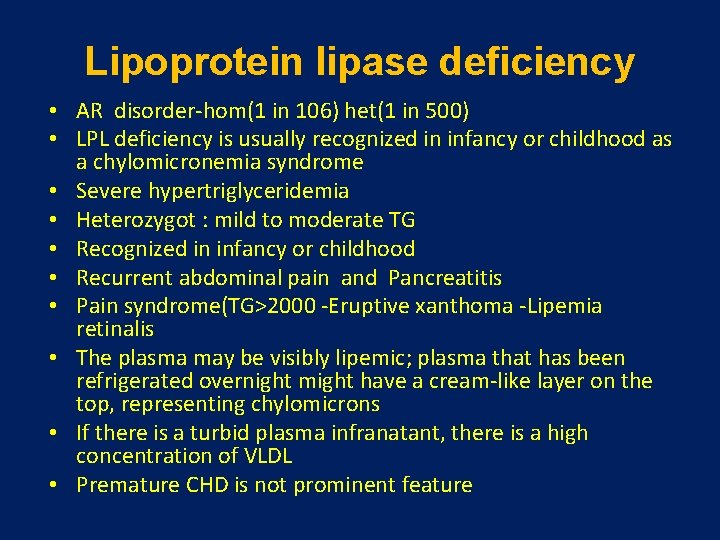 Lipoprotein lipase deficiency

• AR disorder-hom(1 in 106) het(1 in 500)
• LPL deficiency is usually recognized in infancy or childhood as a chylomicronemia syndrome
• Severe hypertriglyceridemia
• Heterozygot : mild to moderate TG
• Recognized in infancy or childhood
• Recurrent abdominal pain and Pancreatitis
• Pain syndrome(TG>2000 -Eruptive xanthoma -Lipemia retinalis
• The plasma may be visibly lipemic; plasma that has been refrigerated overnight might have a cream-like layer on the top, representing chylomicrons
• If there is a turbid plasma infranatant, there is a high concentration of VLDL
• Premature CHD is not prominent feature